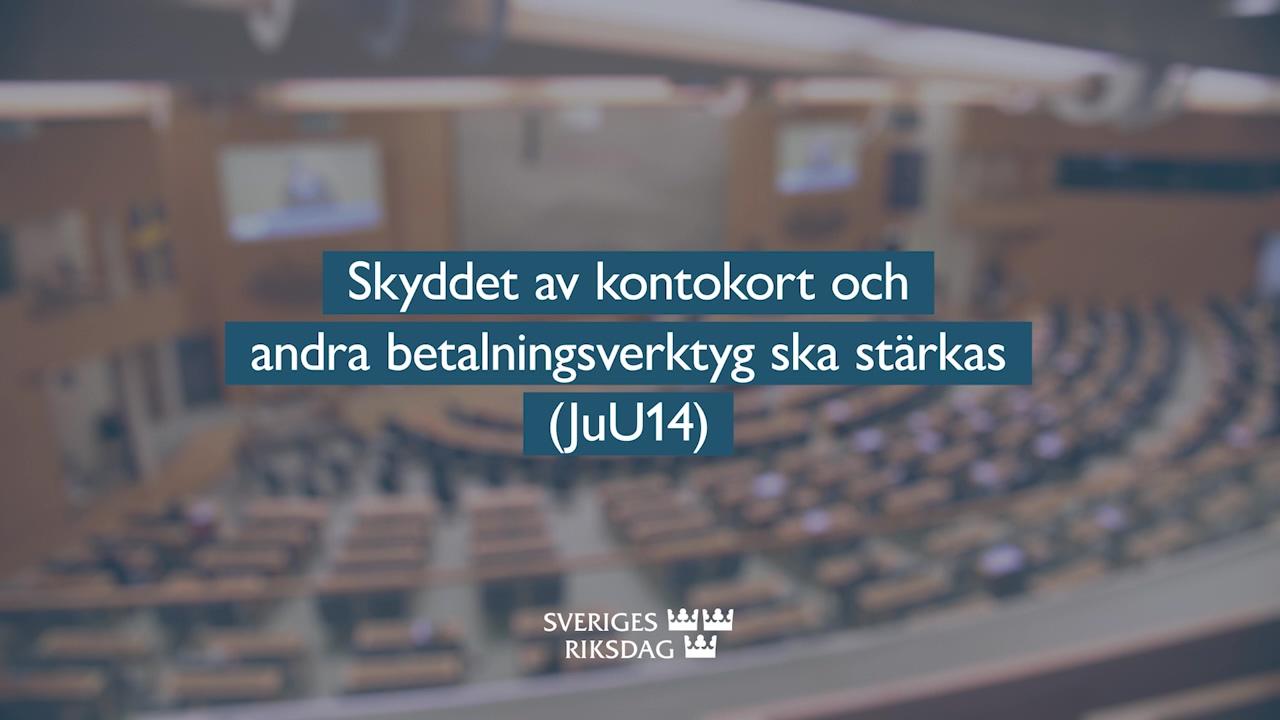 Skyddet av kontokort och andra betalningsverktyg ska stärkas (JuU14)

SVERIGES RIKSDAG